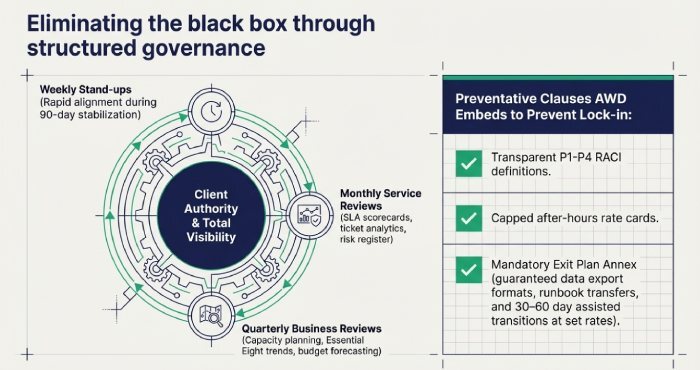 Eliminating the black box through structured governance

Weekly Stand-ups
(Rapid alignment during 90-day stabilization)

Client Authority & Total Visibility

Monthly Service Reviews
(SLA scorecards, ticket analytics, risk register)

Quarterly Business Reviews
(Capacity planning, Essential Eight trends, budget forecasting)

Preventative Clauses AWD Embeds to Prevent Lock-in:

Transparent P1-P4 RACI definitions.

Capped after-hours rate cards.

Mandatory Exit Plan Annex (guaranteed data export formats, runbook transfers, and 30–60 day assisted transitions at set rates).